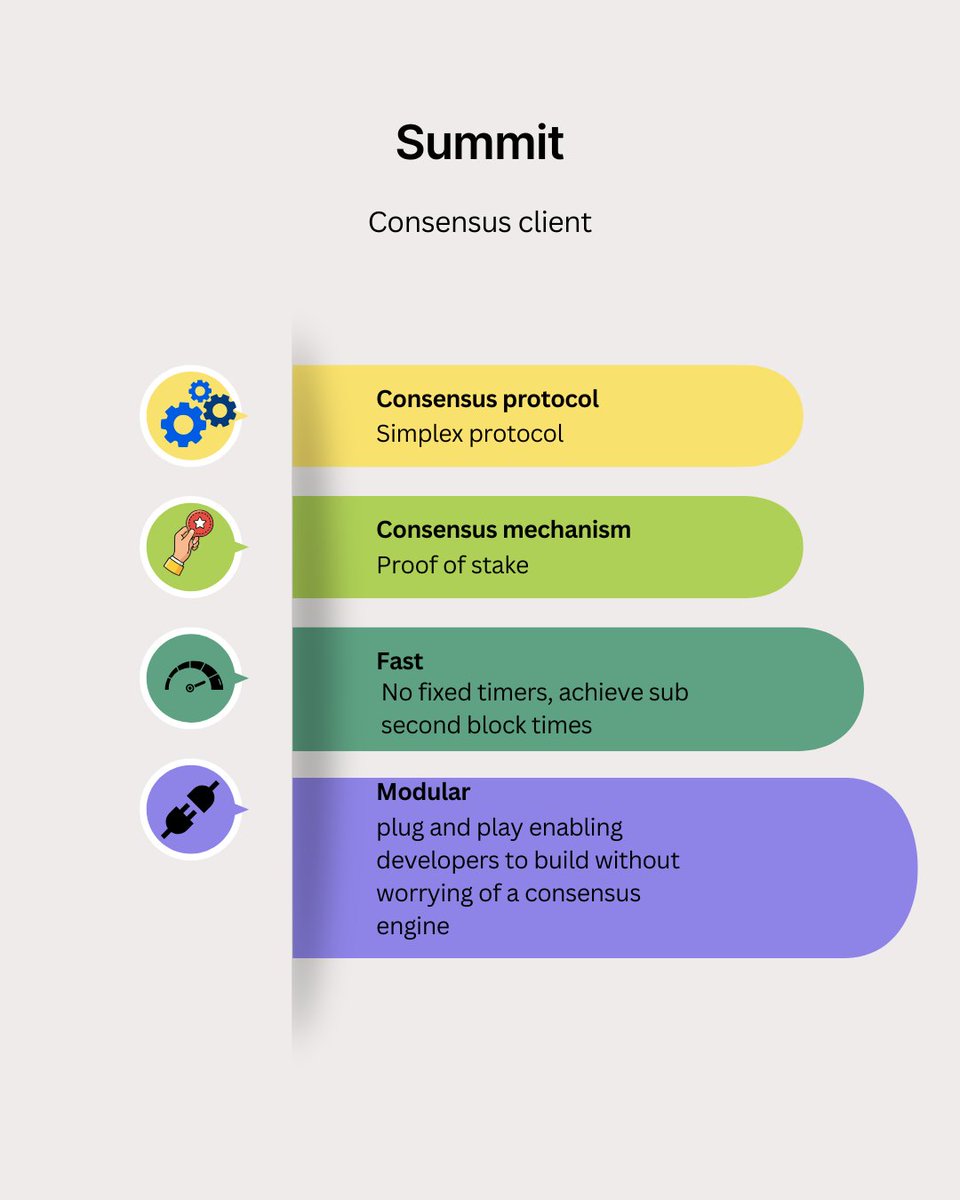 Summit

Consensus client

Consensus protocol
Simplex protocol

Consensus mechanism
Proof of stake

Fast
No fixed timers, achieve sub second block times

Modular
plug and play enabling developers to build without worrying of a consensus engine